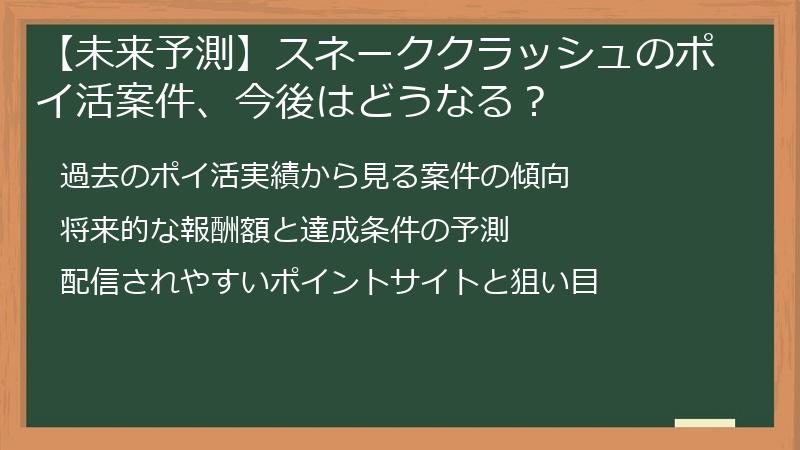 【未来予測】スネーククラッシュのポイ活案件、今後はどうなる？

過去のポイ活実績から見る案件の傾向

将来的な報酬額と達成条件の予測

配信されやすいポイントサイトと狙い目